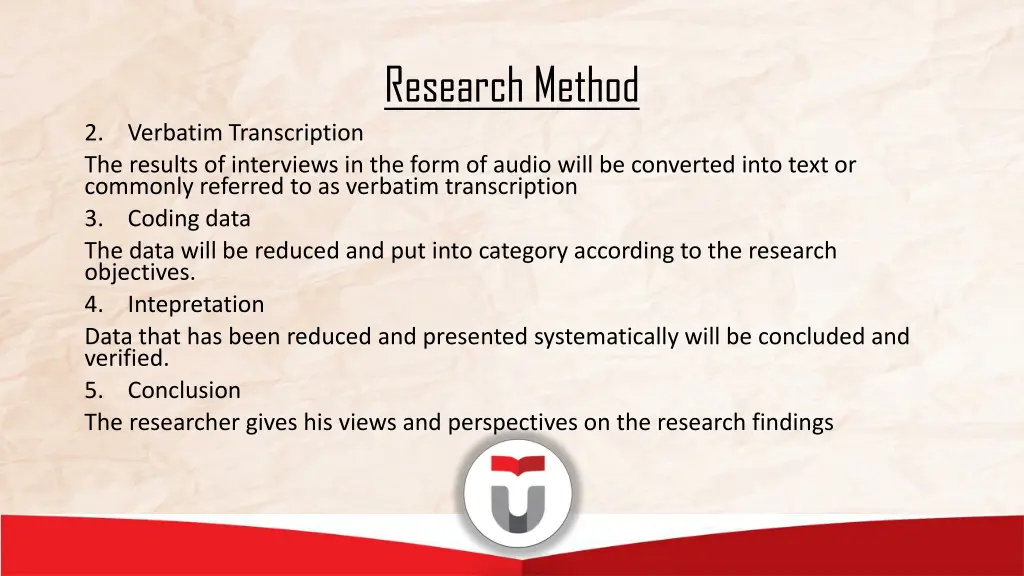 Research Method

2. Verbatim Transcription

The results of interviews in the form of audio will be converted into text or commonly referred to as verbatim transcription

3. Coding data

The data will be reduced and put into category according to the research objectives.

4. Intepretation

Data that has been reduced and presented systematically will be concluded and verified.

5. Conclusion

The researcher gives his views and perspectives on the research findings